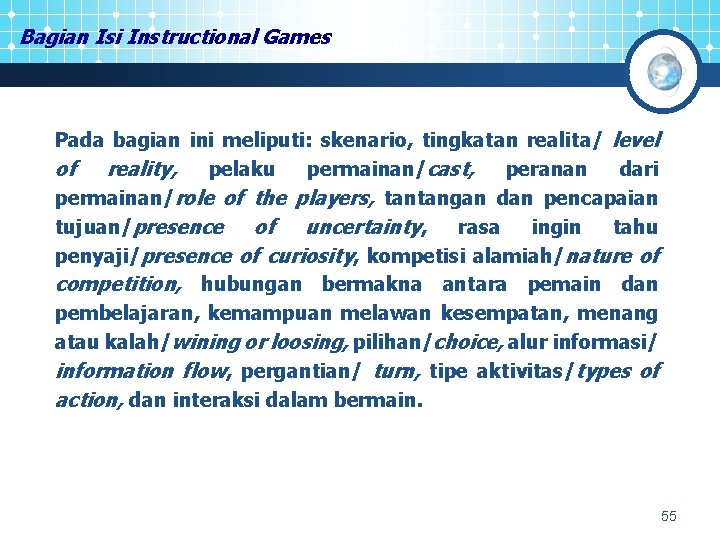 Bagian Isi Instructional Games

Pada bagian ini meliputi: skenario, tingkatan realita/ level of reality, pelaku permainan/cast, peranan dari permainan/role of the players, tantangan dan pencapaian tujuan/presence of uncertainty, rasa ingin tahu penyaji/presence of curiosity, kompetisi alamiah/nature of competition, hubungan bermakna antara pemain dan pembelajaran, kemampuan melawan kesempatan, menang atau kalah/wining or loosing, pilihan/choice, alur informasi/ information flow, pergantian/ turn, tipe aktivitas/types of action, dan interaksi dalam bermain.

55